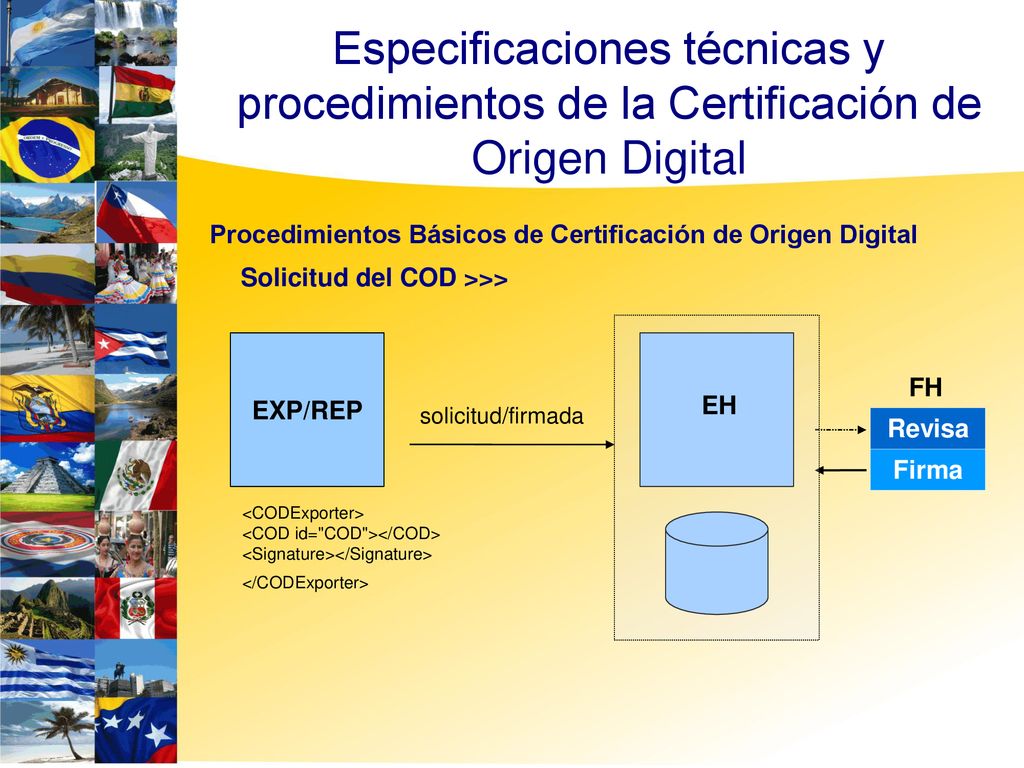 Especificaciones técnicas y procedimientos de la Certificación de Origen Digital

Procedimientos Básicos de Certificación de Origen Digital

Solicitud del COD >>>

EXP/REP

solicitud/firmada

EH

FH

Revisa

Firma

<CODExporter>
<COD id="COD"></COD>
<Signature></Signature>
</CODExporter>